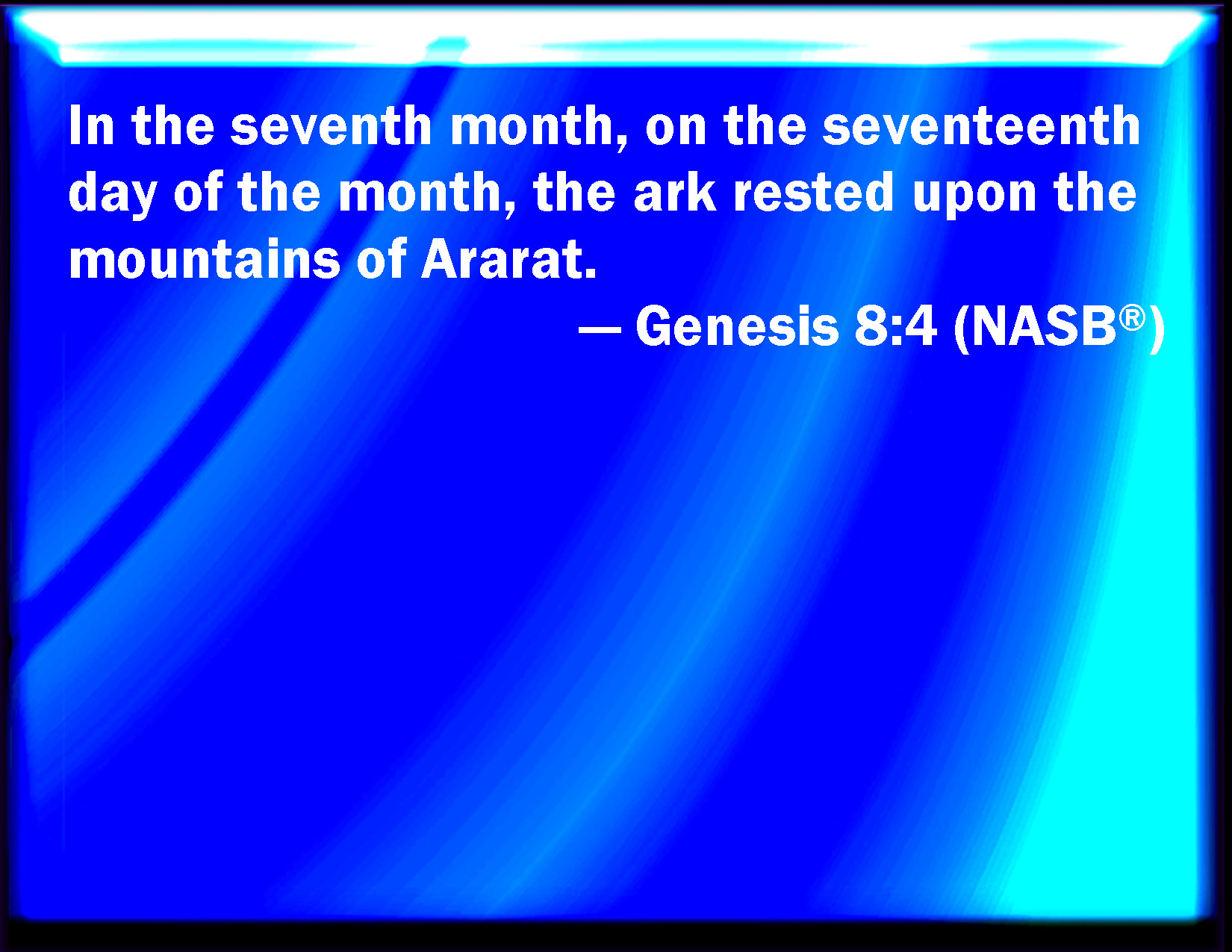 In the seventh month, on the seventeenth day of the month, the ark rested upon the mountains of Ararat.

— Genesis 8:4 (NASB®)